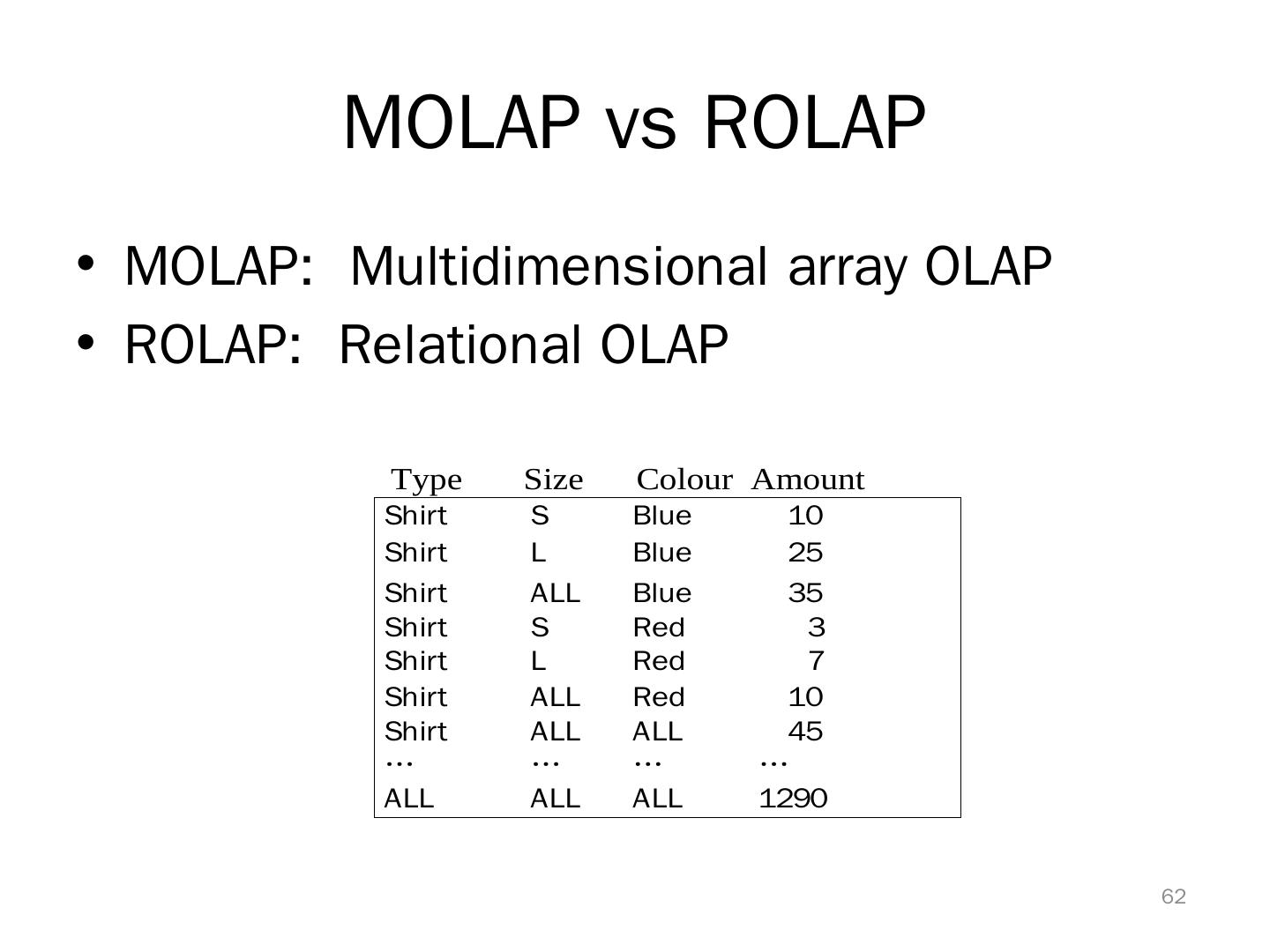 MOLAP vs ROLAP

• MOLAP: Multidimensional array OLAP
• ROLAP: Relational OLAP

| Type | Size | Colour | Amount |
|---|---|---|---|
| Shirt | S | Blue | 10 |
| Shirt | L | Blue | 25 |
| Shirt | ALL | Blue | 35 |
| Shirt | S | Red | 3 |
| Shirt | L | Red | 7 |
| Shirt | ALL | Red | 10 |
| Shirt | ALL | ALL | 45 |
| … | … | … | … |
| ALL | ALL | ALL | 1290 |

62